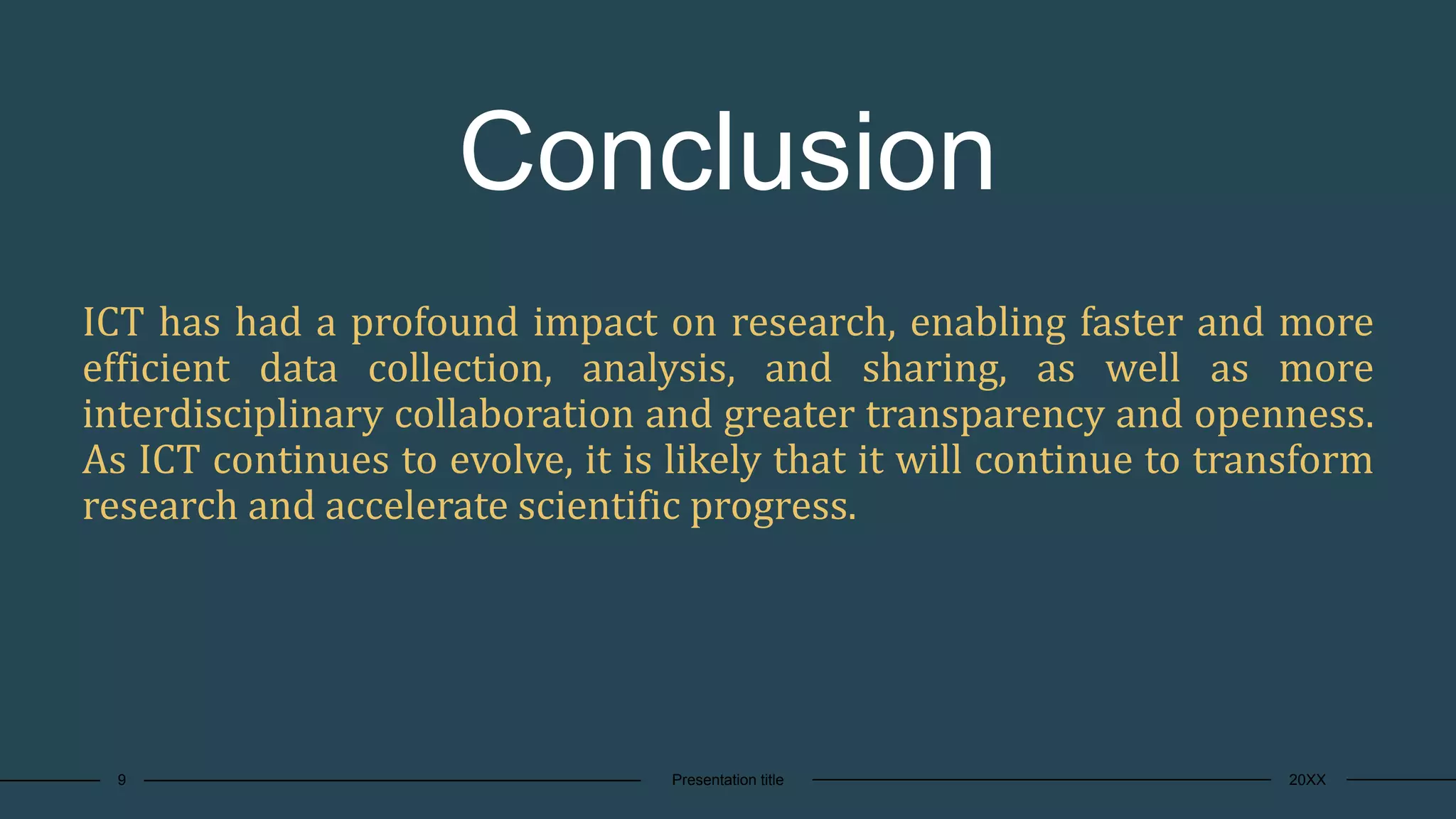 Conclusion

ICT has had a profound impact on research, enabling faster and more efficient data collection, analysis, and sharing, as well as more interdisciplinary collaboration and greater transparency and openness. As ICT continues to evolve, it is likely that it will continue to transform research and accelerate scientific progress.

9

Presentation title

20XX